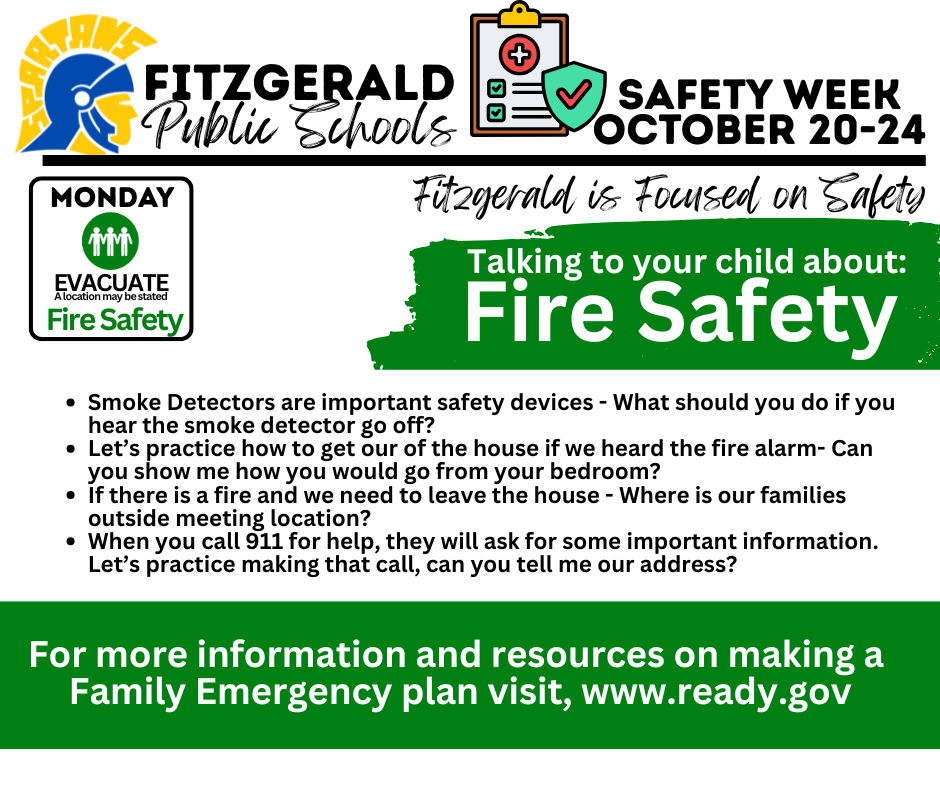 SPARTANS

FITZGERALD
Public Schools

SAFETY WEEK
OCTOBER 20-24

MONDAY
EVACUATE
A location may be stated
Fire Safety

Fitzgerald is Focused on Safety

Talking to your child about:
Fire Safety

- Smoke Detectors are important safety devices - What should you do if you hear the smoke detector go off?
- Let's practice how to get our of the house if we heard the fire alarm- Can you show me how you would go from your bedroom?
- If there is a fire and we need to leave the house - Where is our families outside meeting location?
- When you call 911 for help, they will ask for some important information. Let's practice making that call, can you tell me our address?

For more information and resources on making a Family Emergency plan visit, www.ready.gov